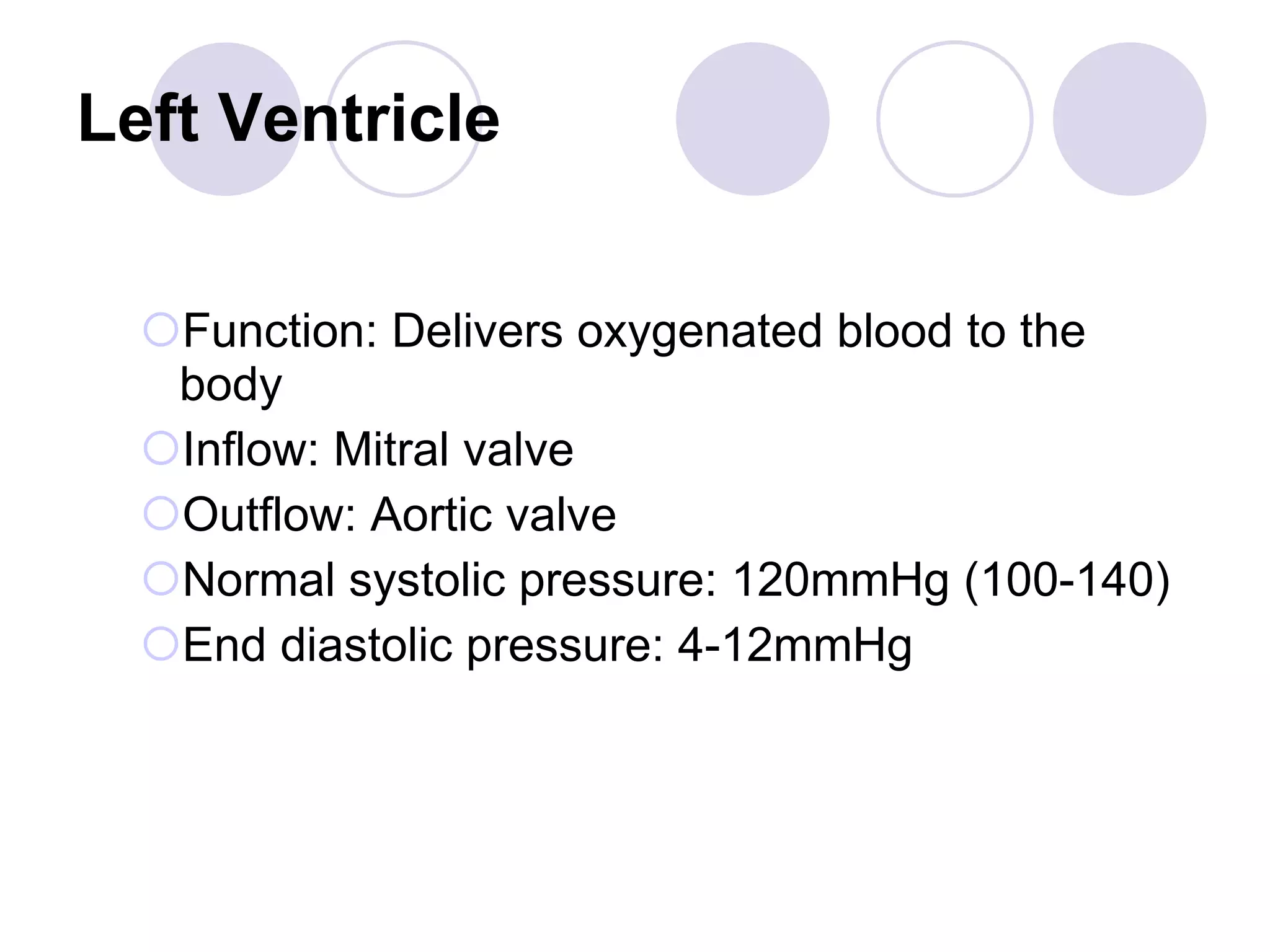 Left Ventricle

Function: Delivers oxygenated blood to the body

Inflow: Mitral valve

Outflow: Aortic valve

Normal systolic pressure: 120mmHg (100-140)

End diastolic pressure: 4-12mmHg